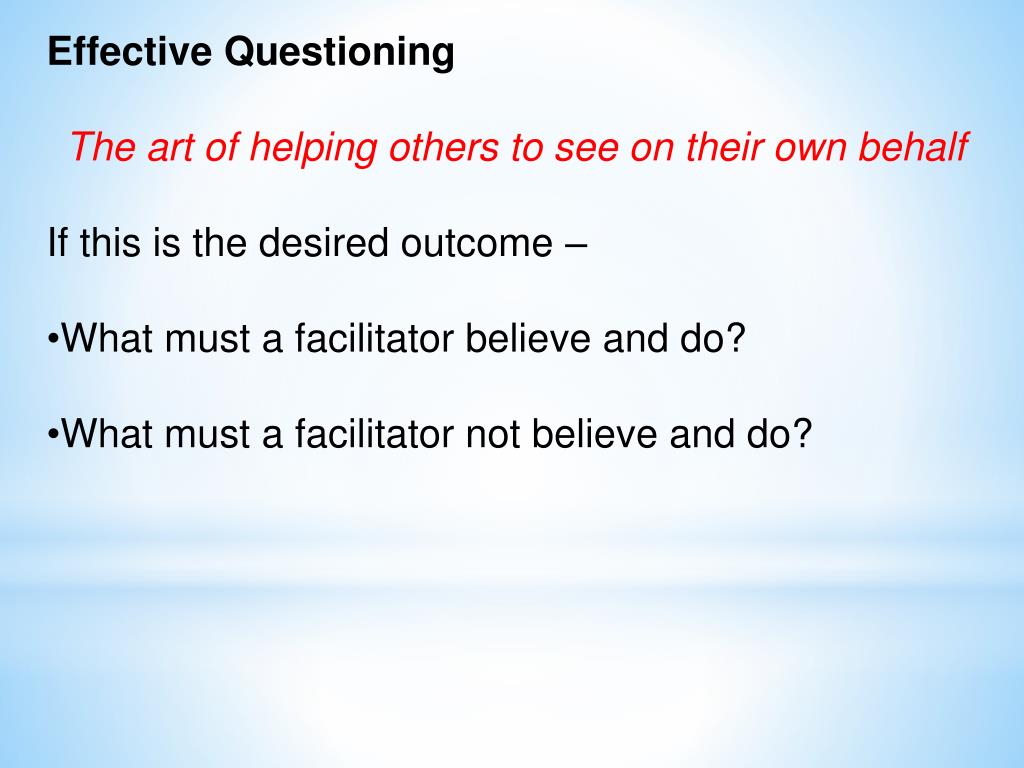 Effective Questioning

The art of helping others to see on their own behalf

If this is the desired outcome –

•What must a facilitator believe and do?

•What must a facilitator not believe and do?